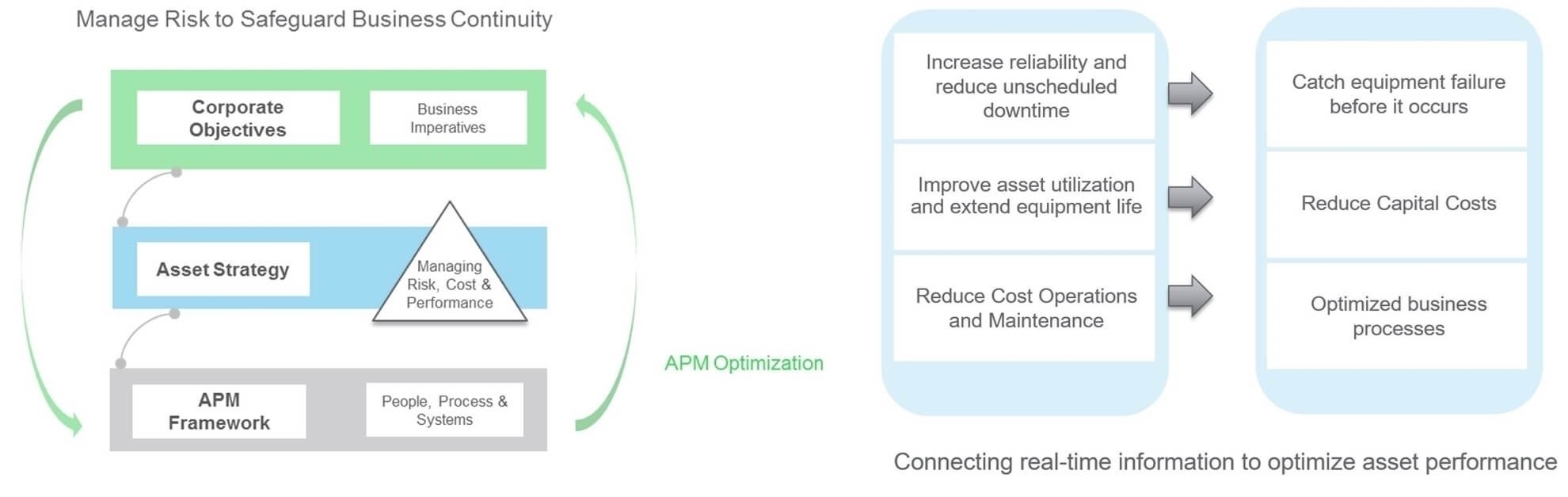 Manage Risk to Safeguard Business Continuity

Corporate Objectives

Business Imperatives

Asset Strategy

Managing Risk, Cost & Performance

APM Framework

People, Process & Systems

APM Optimization

Increase reliability and reduce unscheduled downtime

Improve asset utilization and extend equipment life

Reduce Cost Operations and Maintenance

Catch equipment failure before it occurs

Reduce Capital Costs

Optimized business processes

Connecting real-time information to optimize asset performance